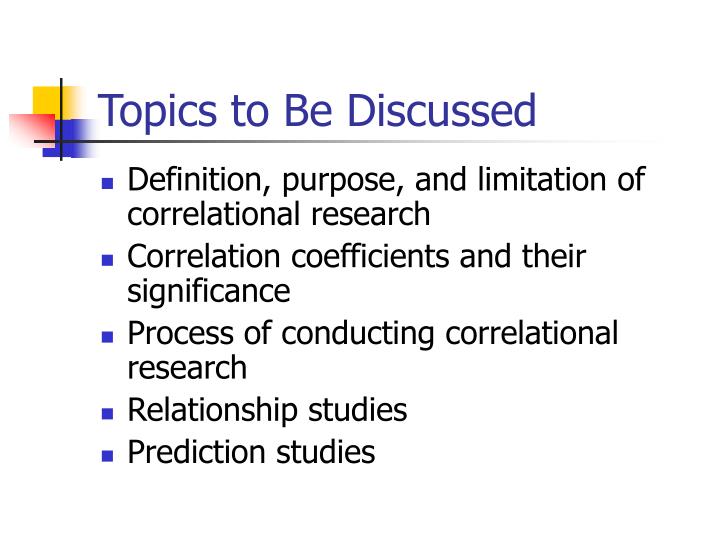 Topics to Be Discussed

- Definition, purpose, and limitation of correlational research
- Correlation coefficients and their significance
- Process of conducting correlational research
- Relationship studies
- Prediction studies